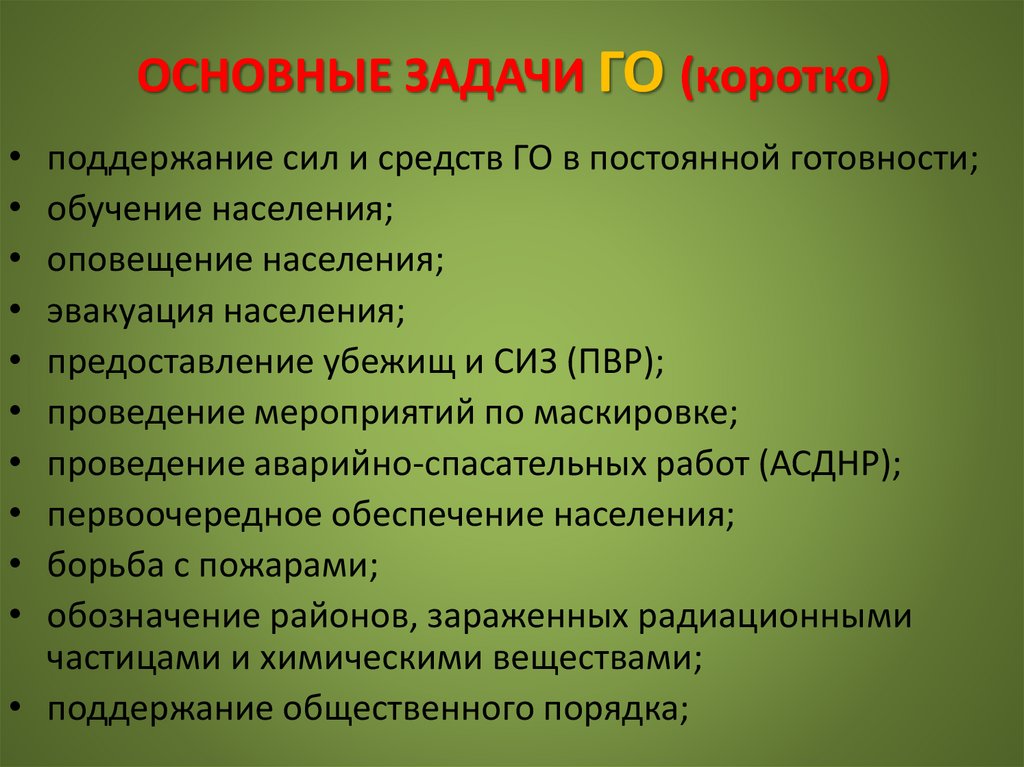 ОСНОВНЫЕ ЗАДАЧИ ГО (коротко)

• поддержание сил и средств ГО в постоянной готовности;
• обучение населения;
• оповещение населения;
• эвакуация населения;
• предоставление убежищ и СИЗ (ПВР);
• проведение мероприятий по маскировке;
• проведение аварийно-спасательных работ (АСДНР);
• первоочередное обеспечение населения;
• борьба с пожарами;
• обозначение районов, зараженных радиационными частицами и химическими веществами;
• поддержание общественного порядка;